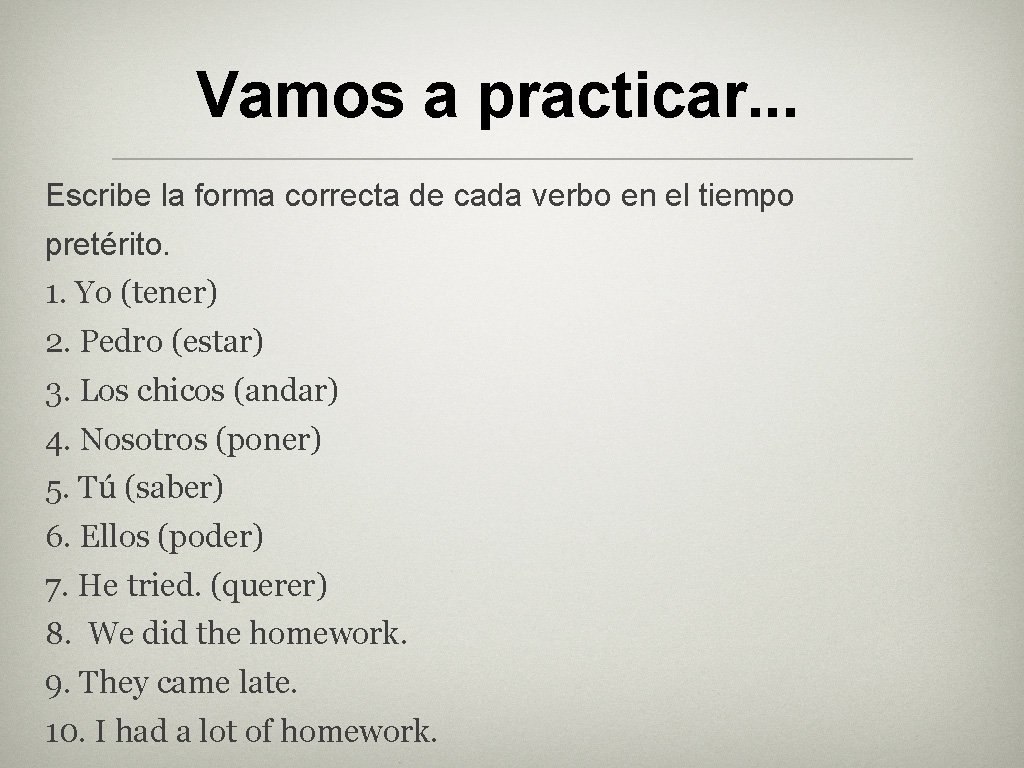 Vamos a practicar...

Escribe la forma correcta de cada verbo en el tiempo pretérito.

1. Yo (tener)
2. Pedro (estar)
3. Los chicos (andar)
4. Nosotros (poner)
5. Tú (saber)
6. Ellos (poder)
7. He tried. (querer)
8. We did the homework.
9. They came late.
10. I had a lot of homework.